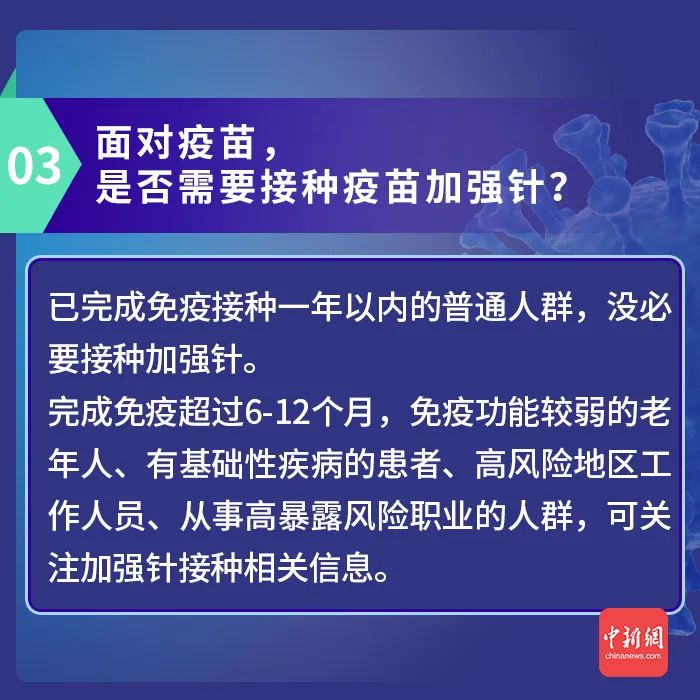 03

面对疫苗，
是否需要接种疫苗加强针？

已完成免疫接种一年以内的普通人群，没必要接种加强针。
完成免疫超过6-12个月，免疫功能较弱的老年人、有基础性疾病的患者、高风险地区工作人员、从事高暴露风险职业的人群，可关注加强针接种相关信息。

中新網
chinanews.com